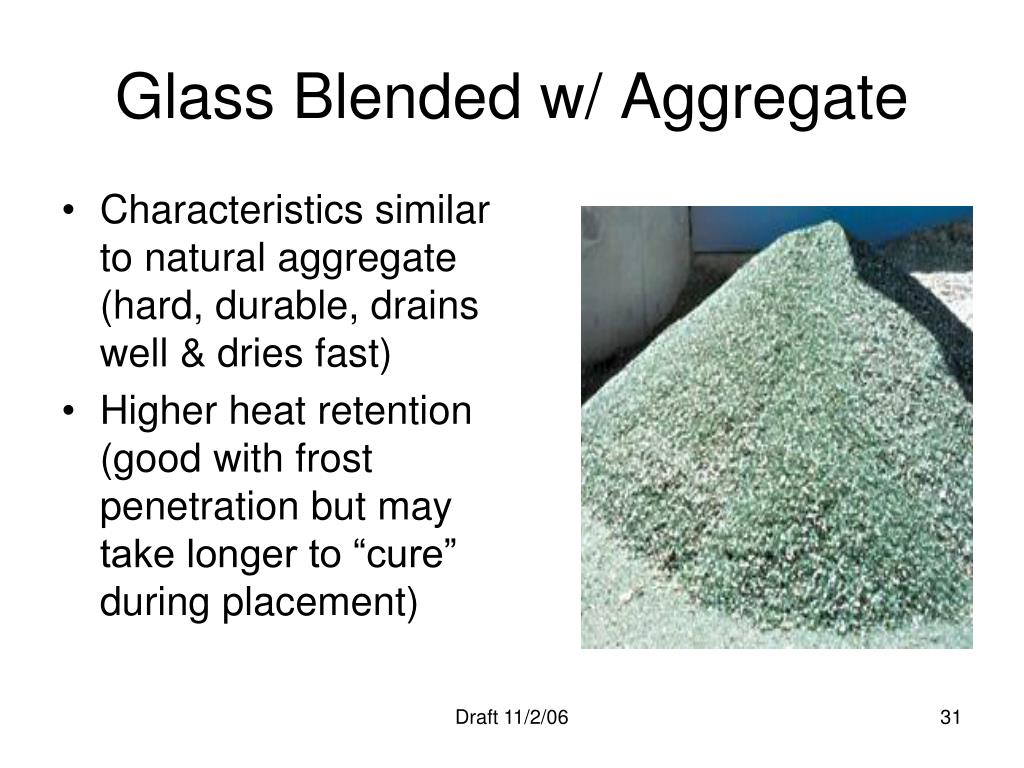 Glass Blended w/ Aggregate

• Characteristics similar to natural aggregate (hard, durable, drains well & dries fast)
• Higher heat retention (good with frost penetration but may take longer to “cure” during placement)

Draft 11/2/06

31